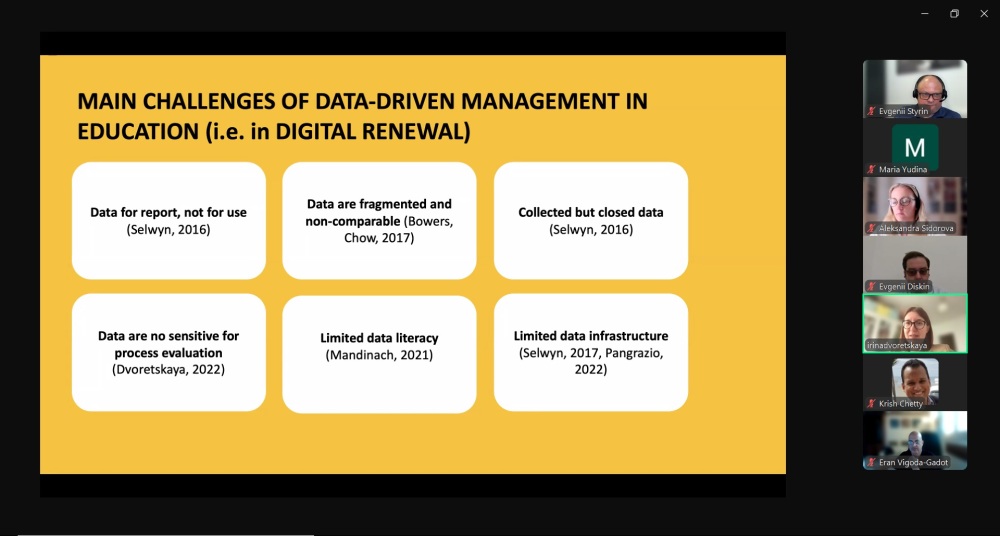 MAIN CHALLENGES OF DATA-DRIVEN MANAGEMENT IN EDUCATION (i.e. in DIGITAL RENEWAL)

Data for report, not for use (Selwyn, 2016)

Data are fragmented and non-comparable (Bowers, Chow, 2017)

Collected but closed data (Selwyn, 2016)

Data are no sensitive for process evaluation (Dvoretskaya, 2022)

Limited data literacy (Mandinach, 2021)

Limited data infrastructure (Selwyn, 2017, Pangrazio, 2022)

Evgenii Styrin

M

Maria Yudina

Aleksandra Sidorova

Evgenii Diskin

irinadvoretskaya

Krish Chetty

Eran Vigoda-Gadot